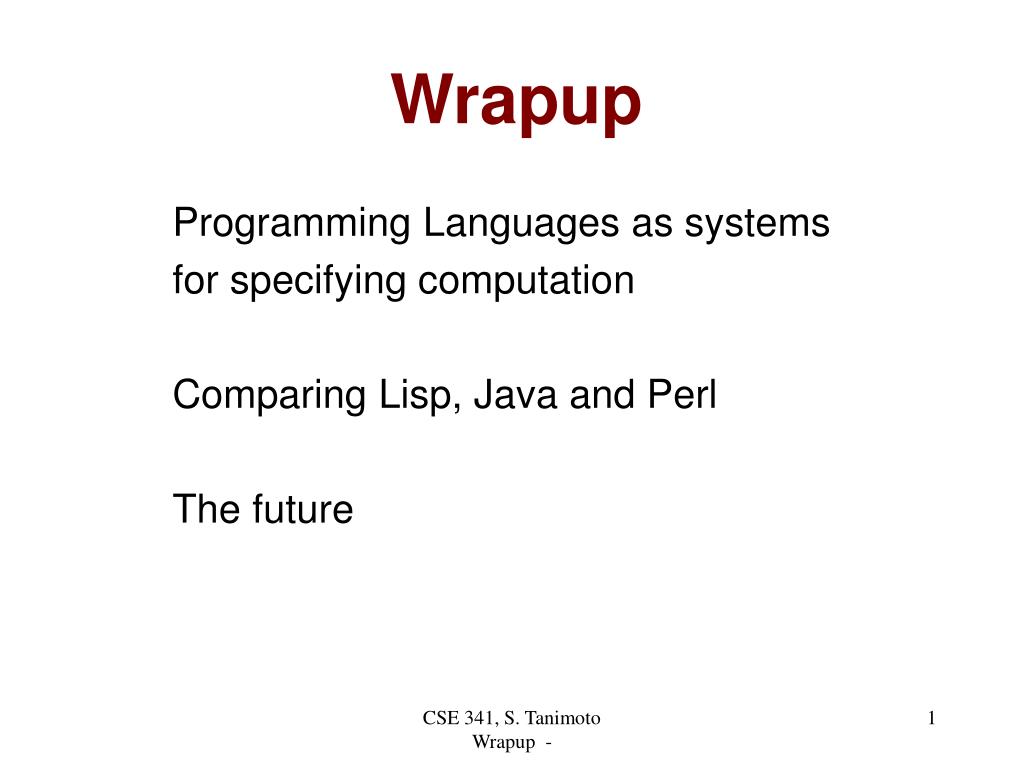 Wrapup

Programming Languages as systems for specifying computation

Comparing Lisp, Java and Perl

The future

CSE 341, S. Tanimoto Wrapup -

1